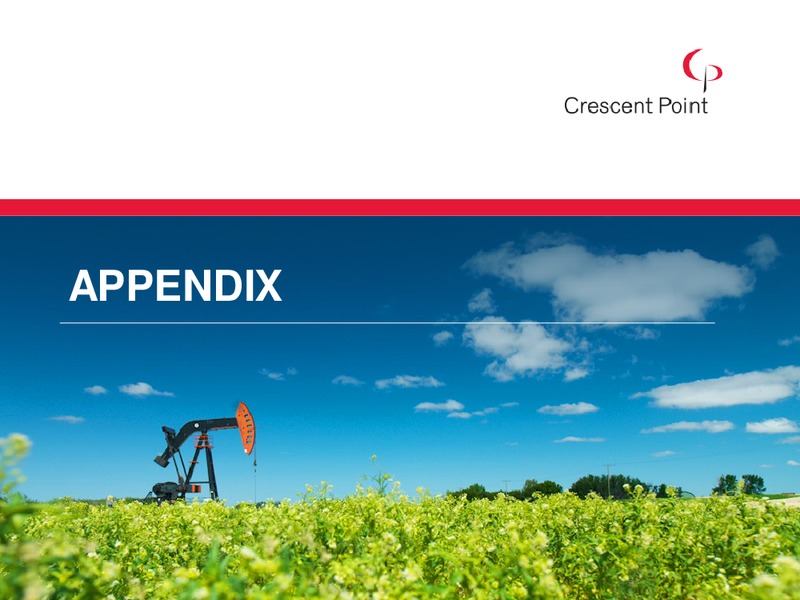 Crescent Point

APPENDIX